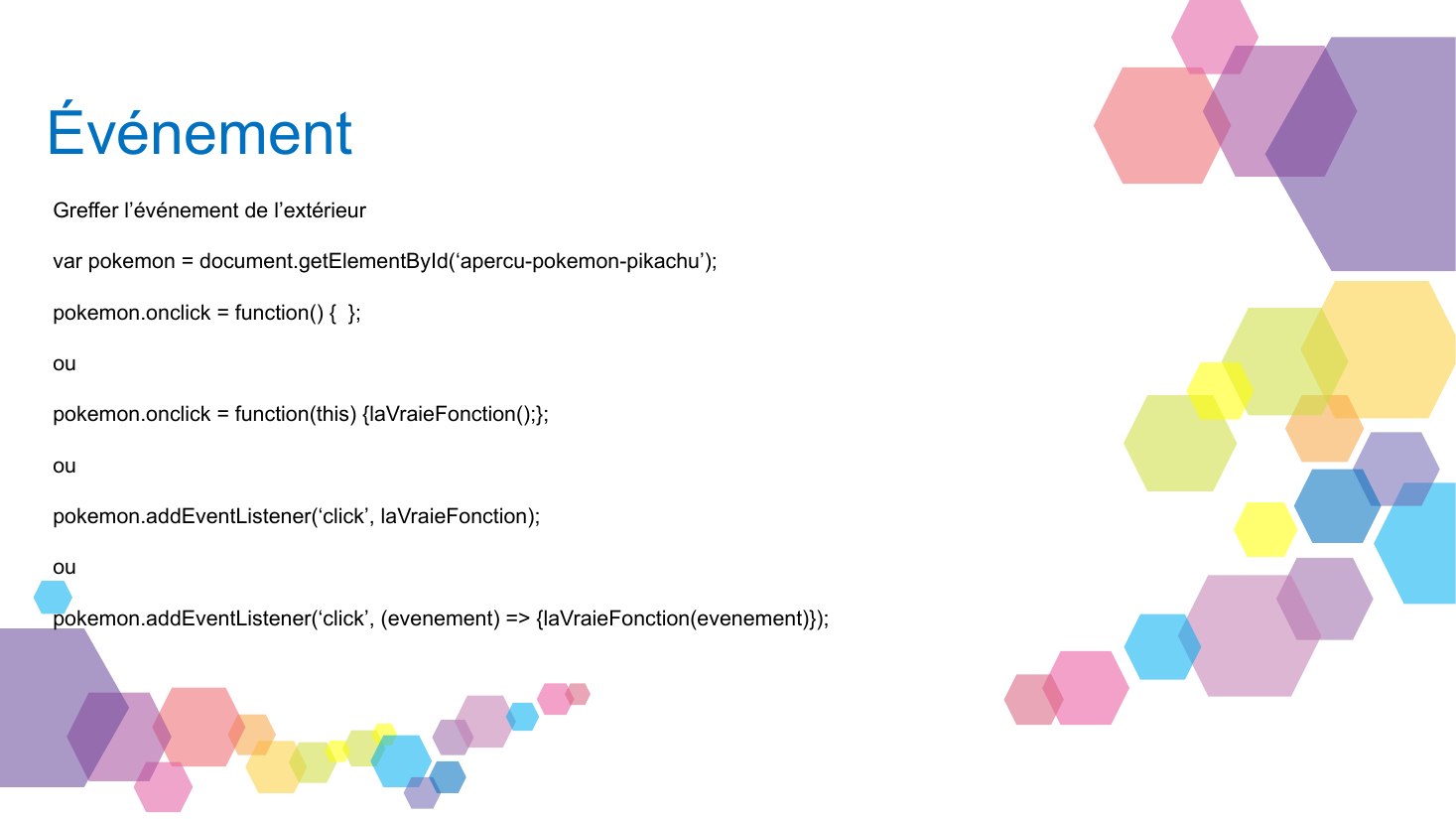 Événement

Greffer l’événement de l’extérieur

var pokemon = document.getElementById(‘apercu-pokemon-pikachu’);

pokemon.onclick = function() {  };

ou

pokemon.onclick = function(this) {laVraieFonction();};

ou

pokemon.addEventListener(‘click’, laVraieFonction);

ou

pokemon.addEventListener(‘click’, (evenement) => {laVraieFonction(evenement)});